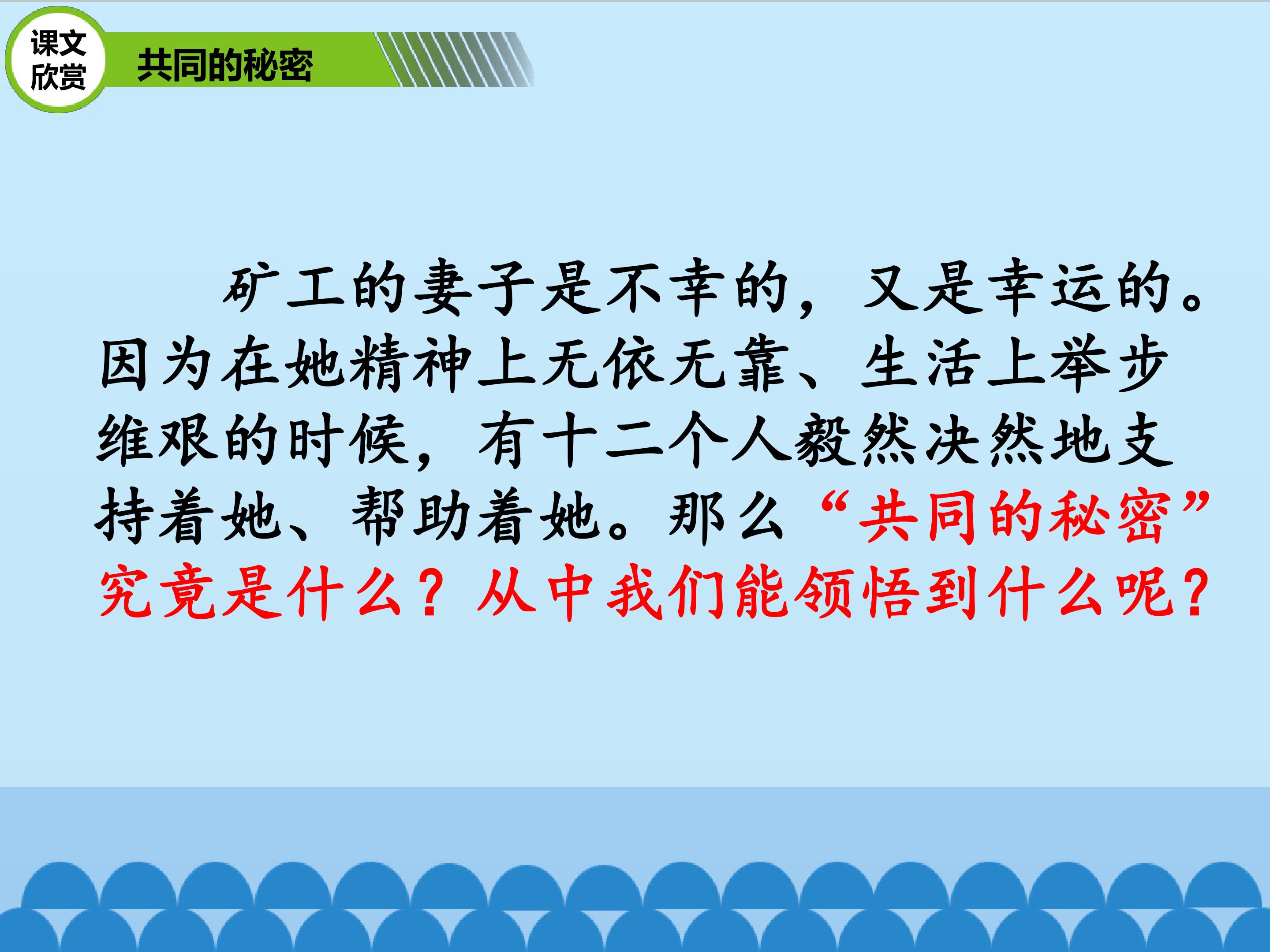 课文欣赏

共同的秘密

矿工的妻子是不幸的，又是幸运的。因为在她精神上无依无靠、生活上举步维艰的时候，有十二个人毅然决然地支持着她、帮助着她。那么“共同的秘密”究竟是什么？从中我们能领悟到什么呢？